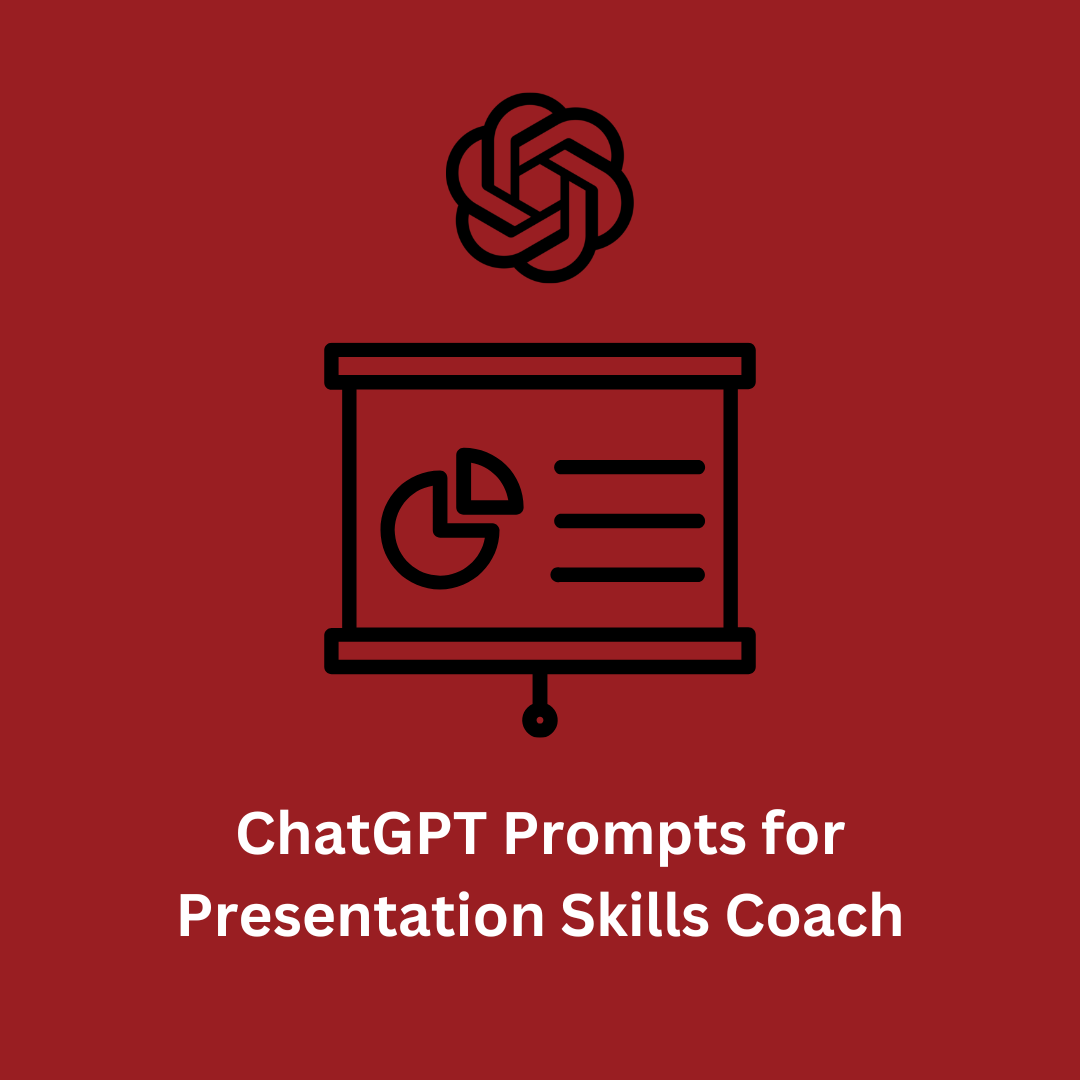 ChatGPT Prompts for Presentation Skills Coach